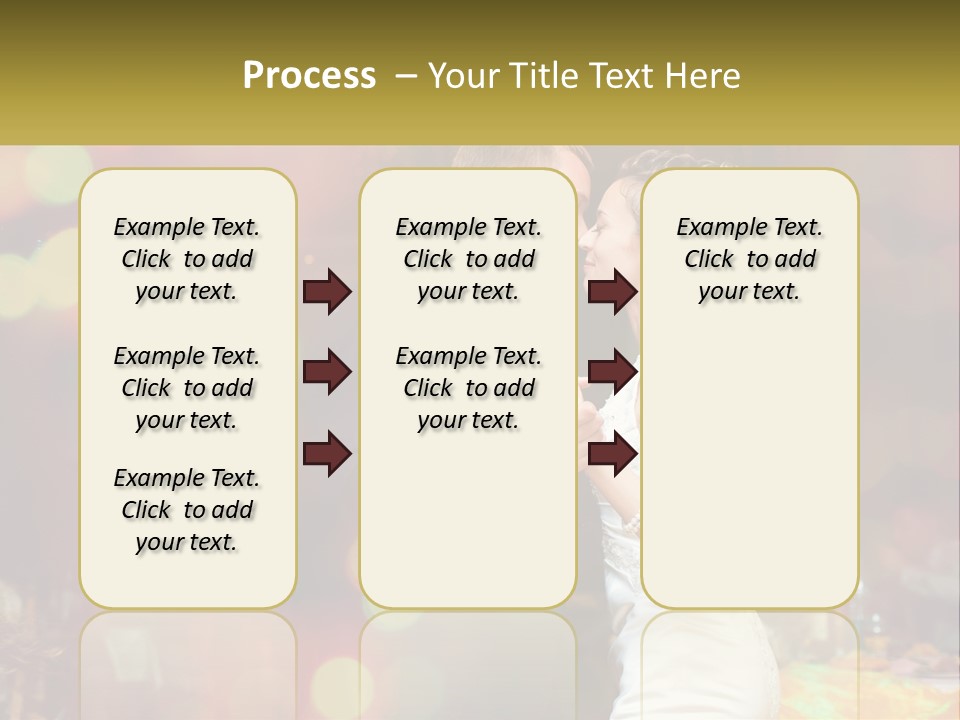 Process – Your Title Text Here

Example Text. Click to add your text.

Example Text. Click to add your text.

Example Text. Click to add your text.

Example Text. Click to add your text.

Example Text. Click to add your text.

Example Text. Click to add your text.